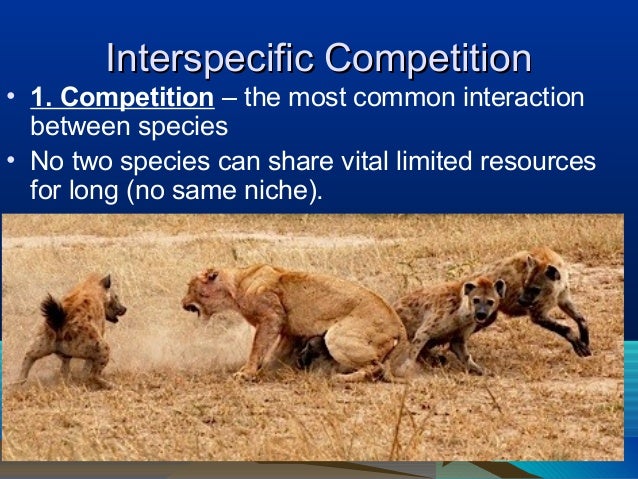 Interspecific Competition

• 1. Competition – the most common interaction between species

• No two species can share vital limited resources for long (no same niche).